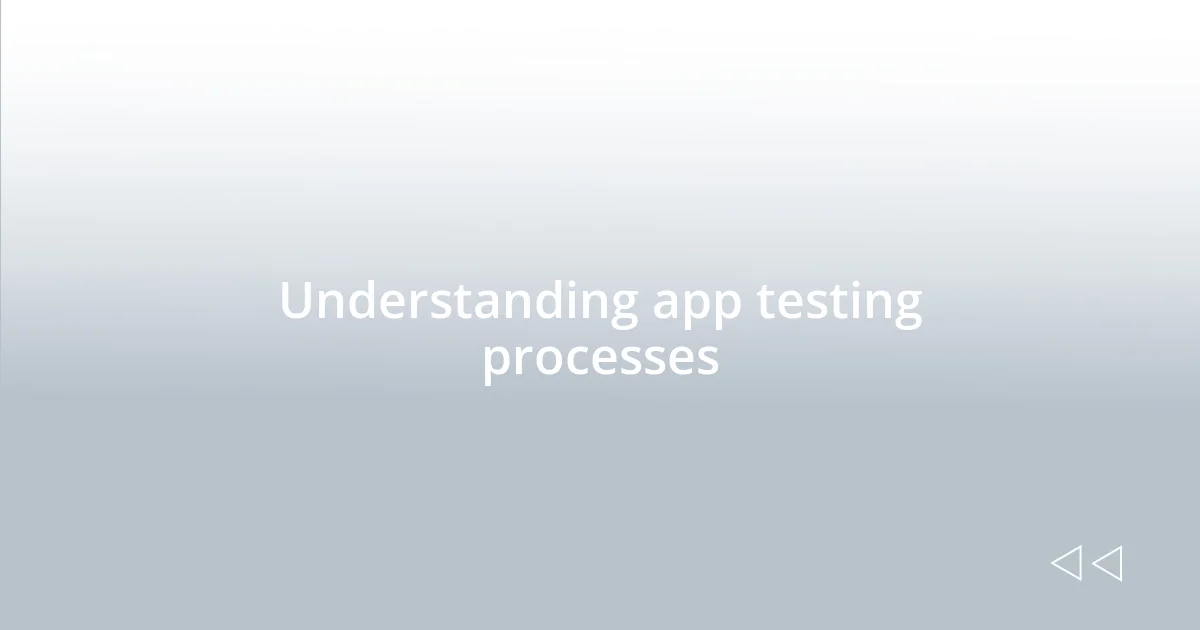 Understanding app testing processes